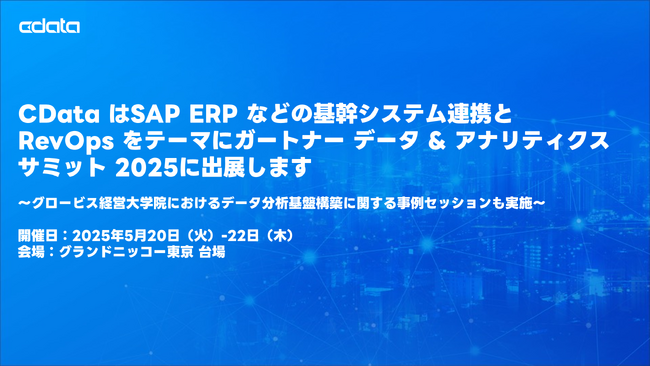 cdata

CData はSAP ERP などの基幹システム連携と RevOps をテーマにガートナー データ & アナリティクス サミット 2025に出展します

～グロービス経営大学院におけるデータ分析基盤構築に関する事例セッションも実施～

開催日：2025年5月20日（火）-22日（木）
会場：グランドニッコー東京 台場